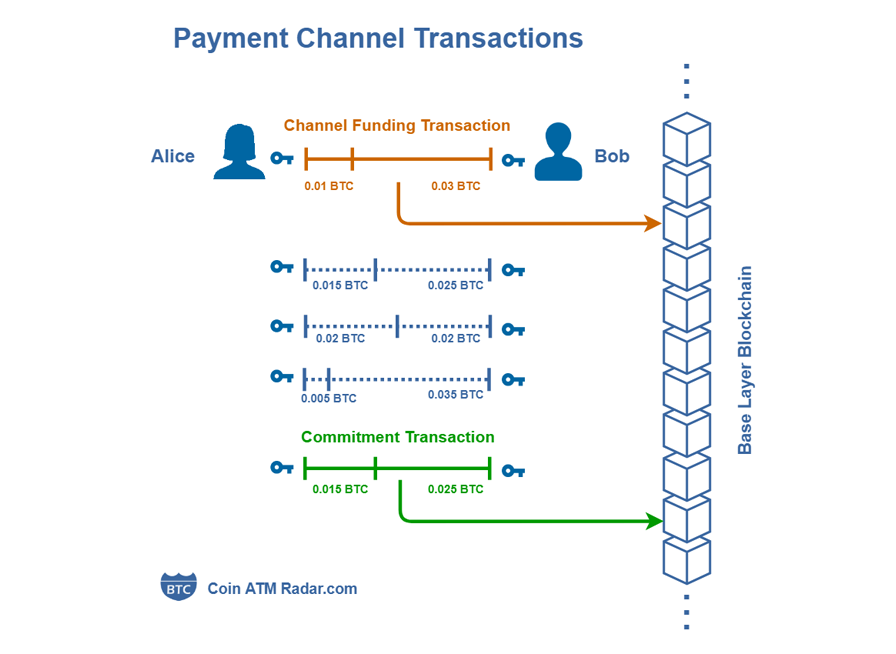 Payment Channel Transactions

Channel Funding Transaction

Alice

Bob

0.01 BTC

0.03 BTC

0.015 BTC

0.025 BTC

0.02 BTC

0.02 BTC

0.005 BTC

0.035 BTC

Commitment Transaction

0.015 BTC

0.025 BTC

Base Layer Blockchain

BTC

Coin ATM Radar.com